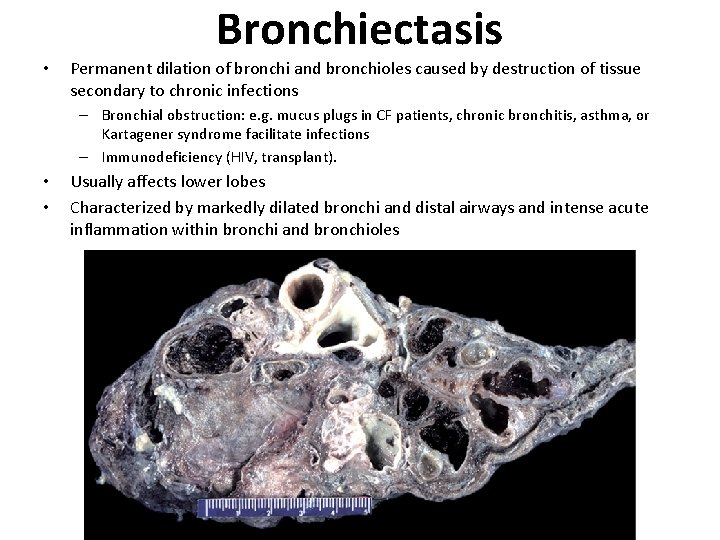 Bronchiectasis

• Permanent dilation of bronchi and bronchioles caused by destruction of tissue secondary to chronic infections
  – Bronchial obstruction: e.g. mucus plugs in CF patients, chronic bronchitis, asthma, or Kartagener syndrome facilitate infections
  – Immunodeficiency (HIV, transplant).
• Usually affects lower lobes
• Characterized by markedly dilated bronchi and distal airways and intense acute inflammation within bronchi and bronchioles